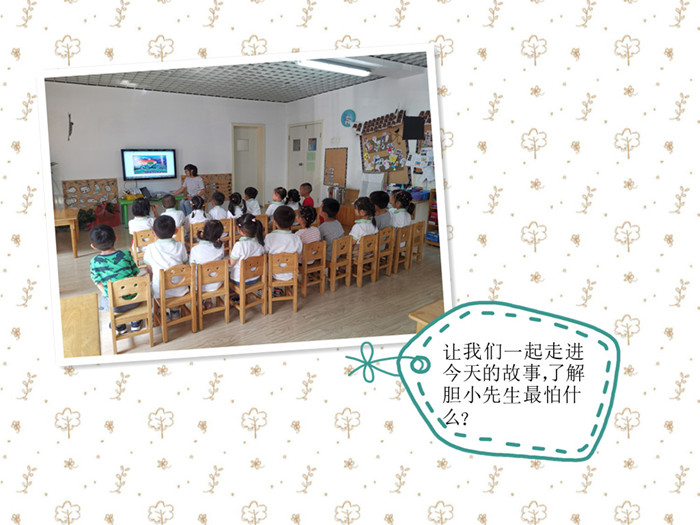 让我们一起走进今天的故事,了解胆小先生最怕什么?